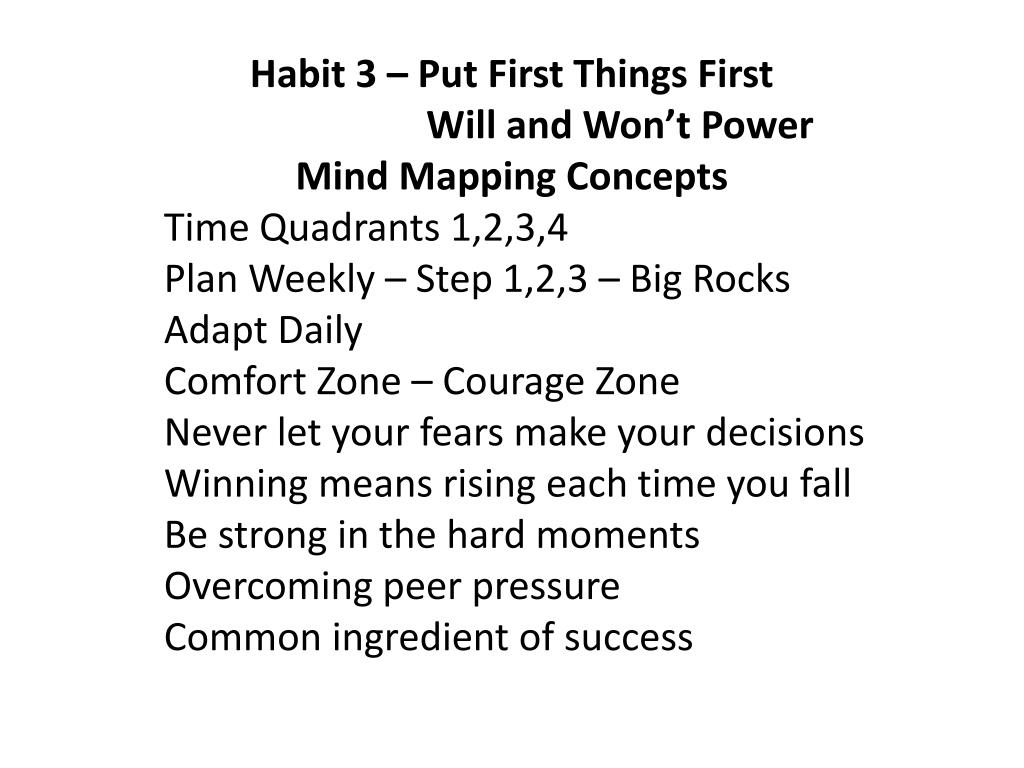 Habit 3 – Put First Things First
Will and Won’t Power
Mind Mapping Concepts
Time Quadrants 1,2,3,4
Plan Weekly – Step 1,2,3 – Big Rocks
Adapt Daily
Comfort Zone – Courage Zone
Never let your fears make your decisions
Winning means rising each time you fall
Be strong in the hard moments
Overcoming peer pressure
Common ingredient of success